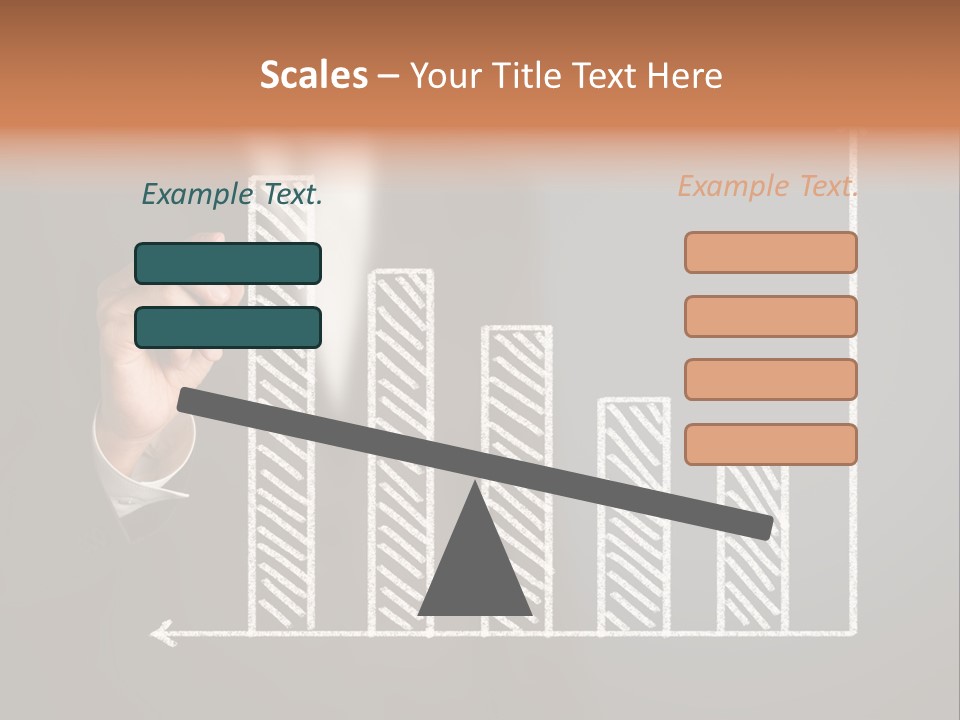 Scales – Your Title Text Here

Example Text.

Example Text.